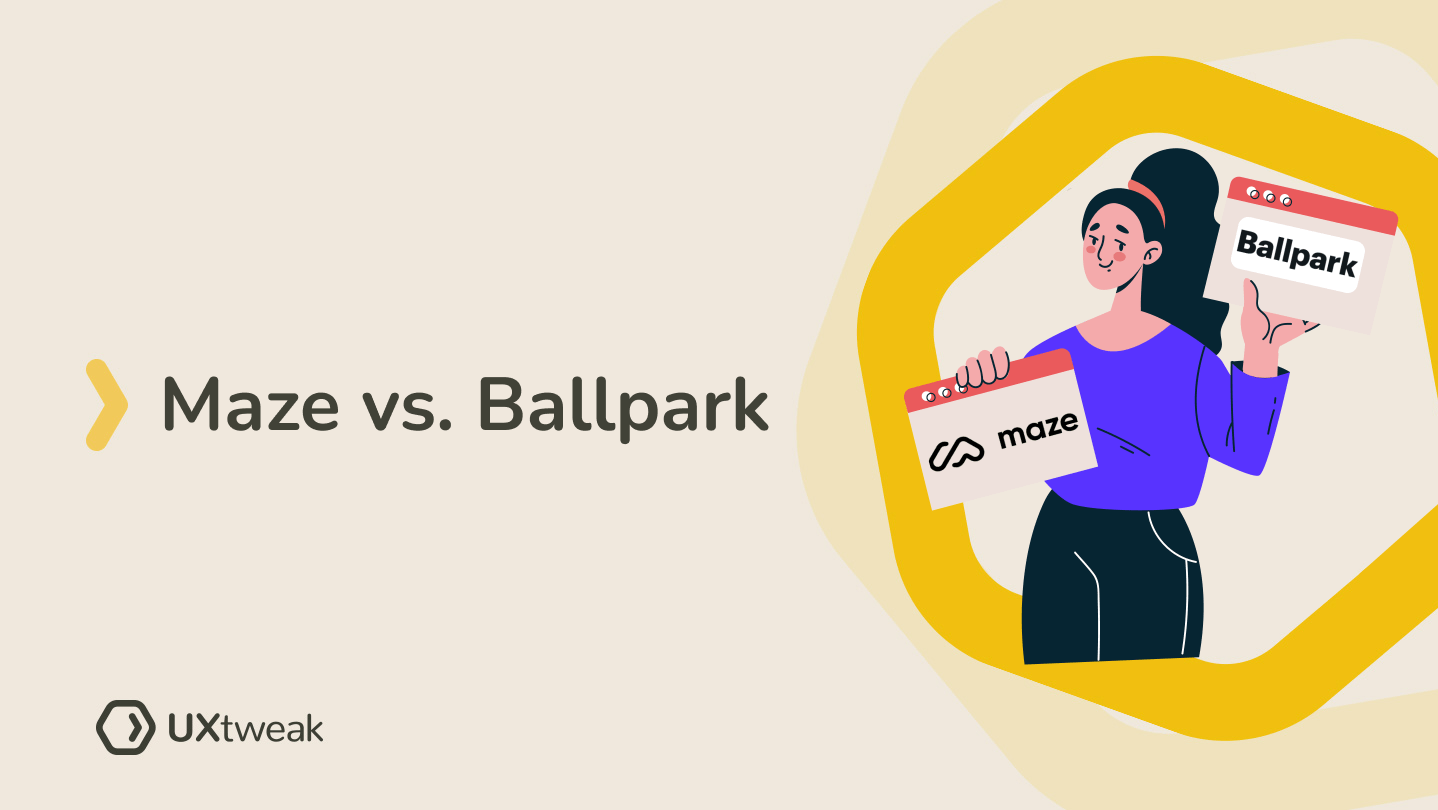 Maze vs. Ballpark

Ballpark

maze

UXtweak